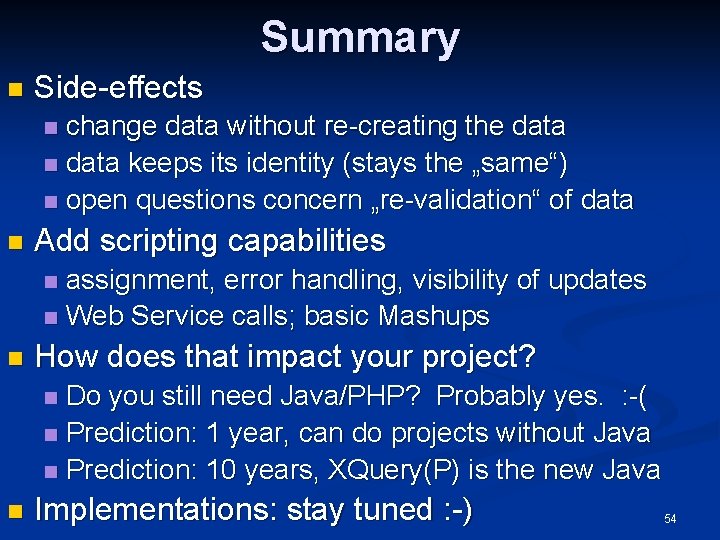 Summary

- Side-effects
  - change data without re-creating the data
  - data keeps its identity (stays the „same“)
  - open questions concern „re-validation“ of data
- Add scripting capabilities
  - assignment, error handling, visibility of updates
  - Web Service calls; basic Mashups
- How does that impact your project?
  - Do you still need Java/PHP? Probably yes. :-(
  - Prediction: 1 year, can do projects without Java
  - Prediction: 10 years, XQuery(P) is the new Java
- Implementations: stay tuned :-)

54